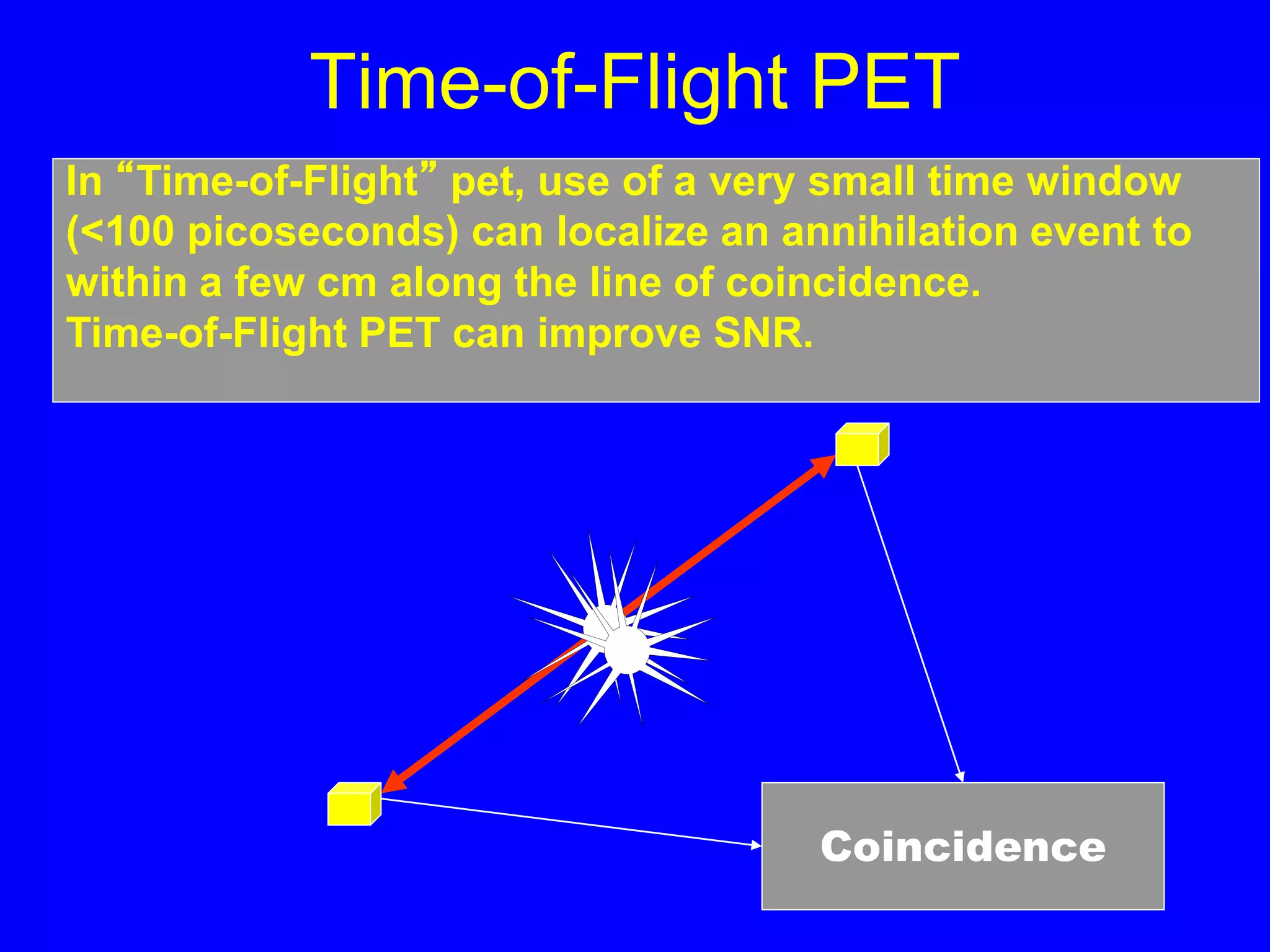 Time-of-Flight PET

In “Time-of-Flight” pet, use of a very small time window (<100 picoseconds) can localize an annihilation event to within a few cm along the line of coincidence.
Time-of-Flight PET can improve SNR.

Coincidence